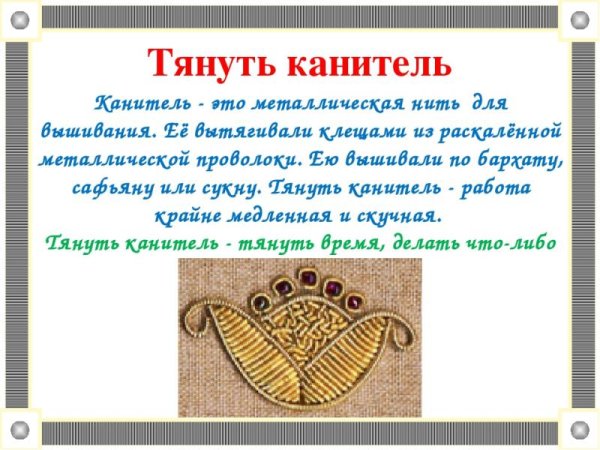 Тянуть канитель

Канитель - это металлическая нить для вышивания. Её вытягивали клещами из раскалённой металлической проволоки. Ею вышивали по бархату, сафьяну или сукну. Тянуть канитель - работа крайне медленная и скучная.

Тянуть канитель - тянуть время, делать что-либо